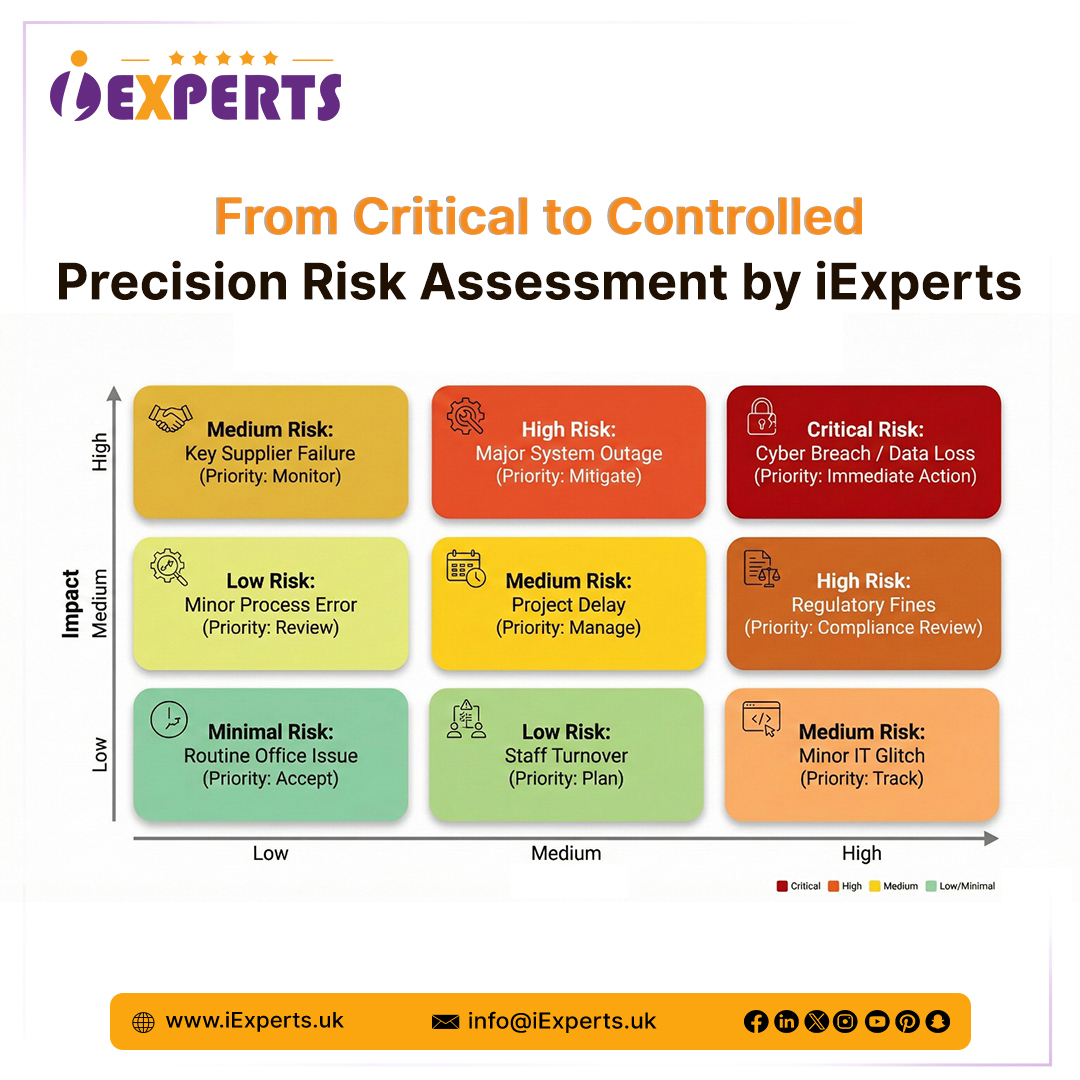 iEXPERTS

From Critical to Controlled
Precision Risk Assessment by iExperts

Impact

High

Medium Risk:
Key Supplier Failure
(Priority: Monitor)

High Risk:
Major System Outage
(Priority: Mitigate)

Critical Risk:
Cyber Breach / Data Loss
(Priority: Immediate Action)

Medium

Low Risk:
Minor Process Error
(Priority: Review)

Medium Risk:
Project Delay
(Priority: Manage)

High Risk:
Regulatory Fines
(Priority: Compliance Review)

Low

Minimal Risk:
Routine Office Issue
(Priority: Accept)

Low Risk:
Staff Turnover
(Priority: Plan)

Medium Risk:
Minor IT Glitch
(Priority: Track)

Low

Medium

High

Critical High Medium Low/Minimal

www.iExperts.uk

info@iExperts.uk